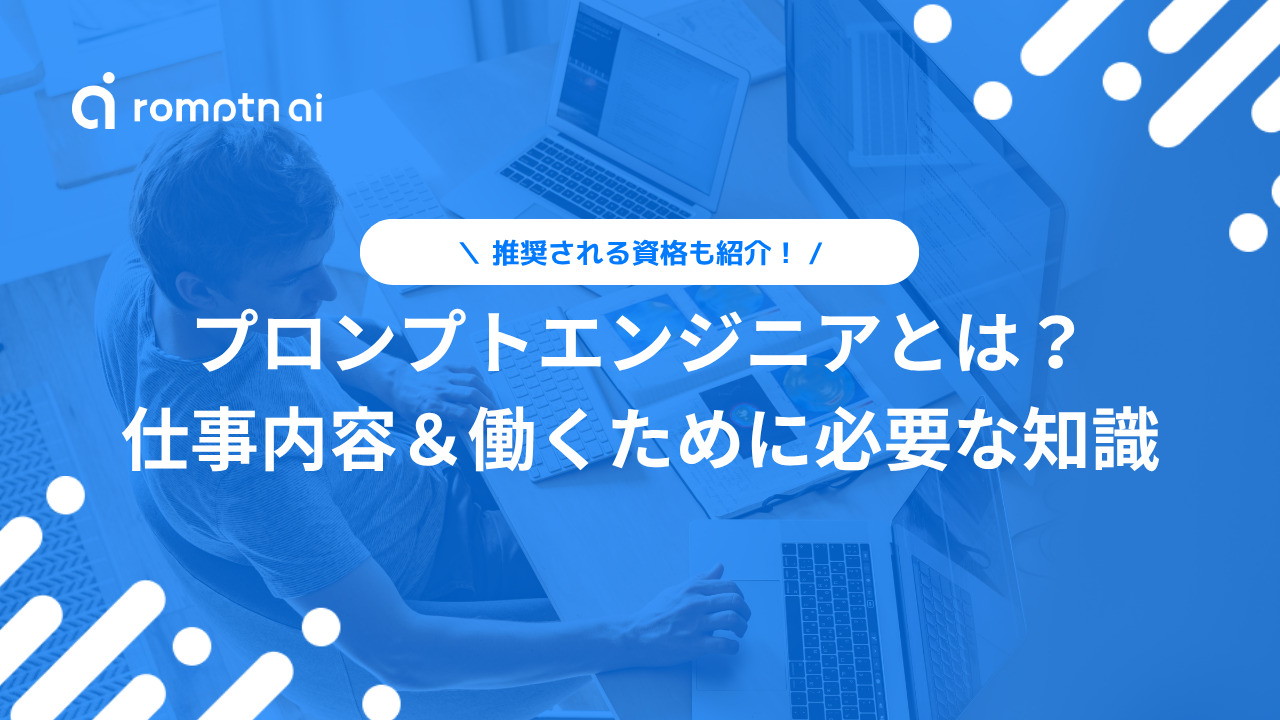 romptn ai

＼ 推奨される資格も紹介！ ／

プロンプトエンジニアとは？
仕事内容＆働くために必要な知識